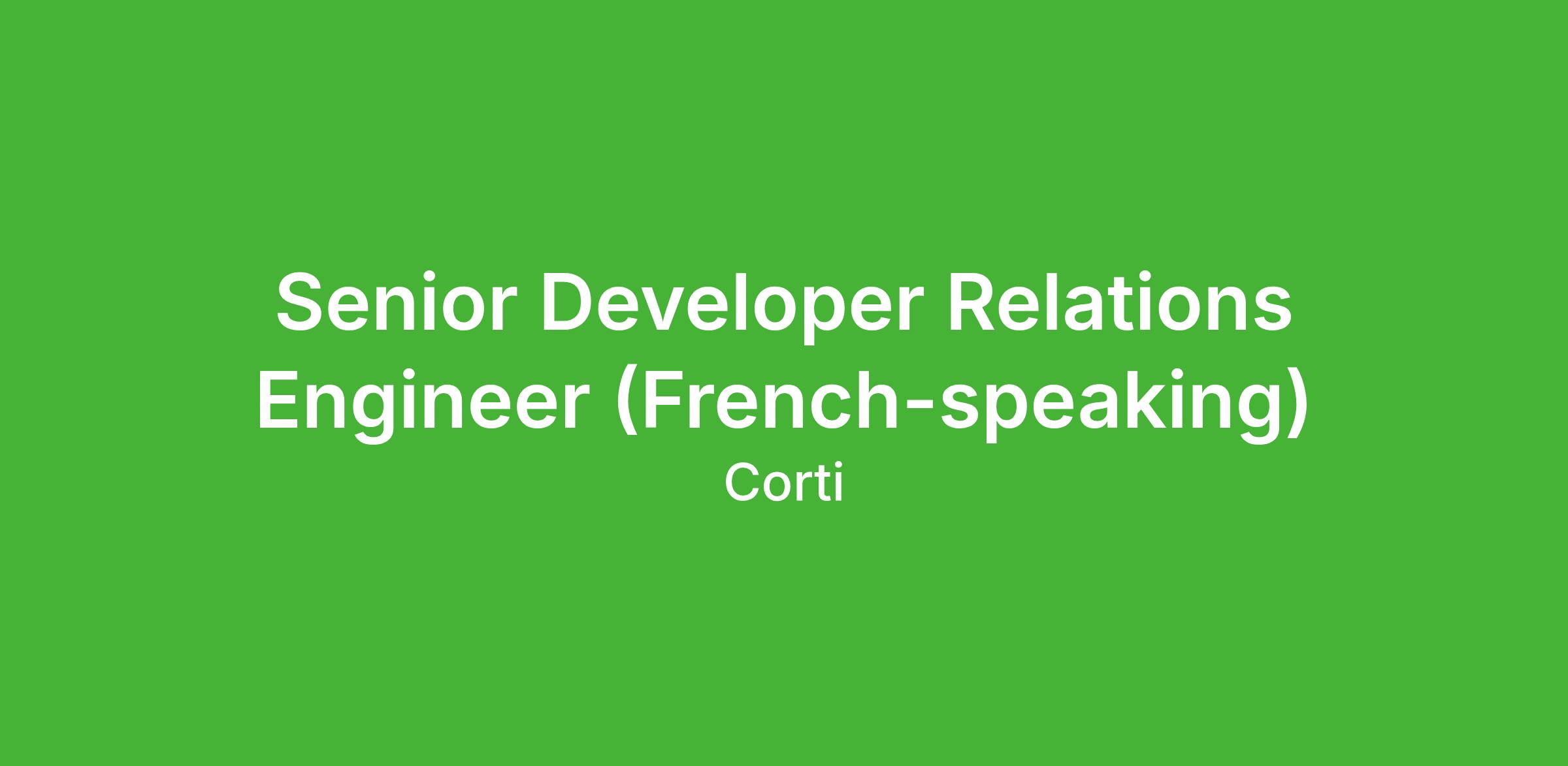 Senior Developer Relations Engineer (French-speaking)

Corti